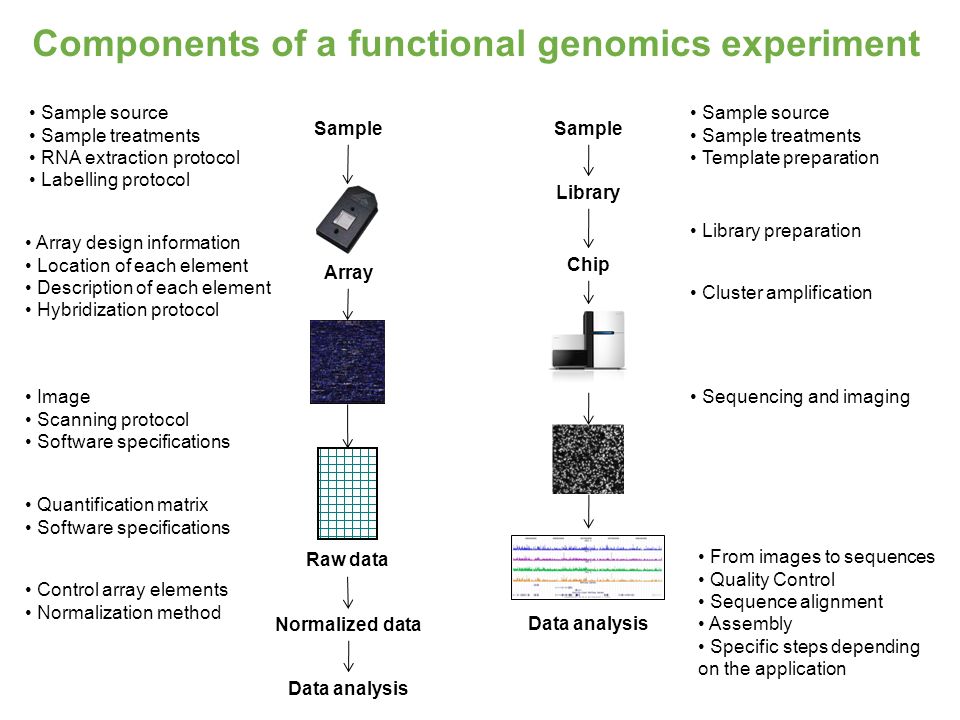 Components of a functional genomics experiment

• Sample source
• Sample treatments
• RNA extraction protocol
• Labelling protocol

• Array design information
• Location of each element
• Description of each element
• Hybridization protocol

• Image
• Scanning protocol
• Software specifications

• Quantification matrix
• Software specifications

• Control array elements
• Normalization method

Sample
Array
Raw data
Normalized data
Data analysis

Sample
Library
Chip
Data analysis

• Sample source
• Sample treatments
• Template preparation

• Library preparation

• Cluster amplification

• Sequencing and imaging

• From images to sequences
• Quality Control
• Sequence alignment
• Assembly
• Specific steps depending on the application